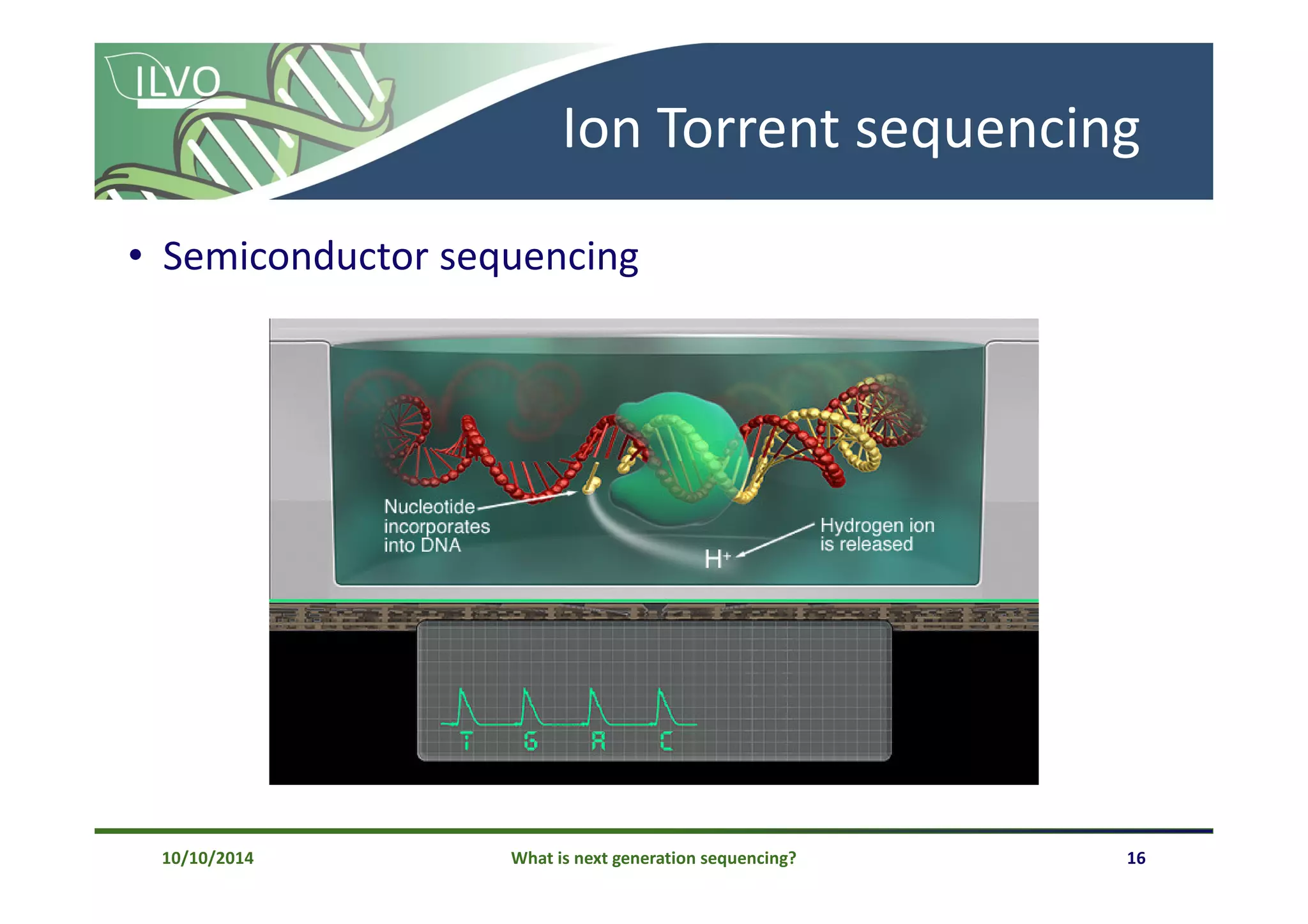 ILVO

Ion Torrent sequencing

• Semiconductor sequencing

Nucleotide incorporates into DNA

Hydrogen ion is released

$H^+$

T G A C

10/10/2014

What is next generation sequencing?

16